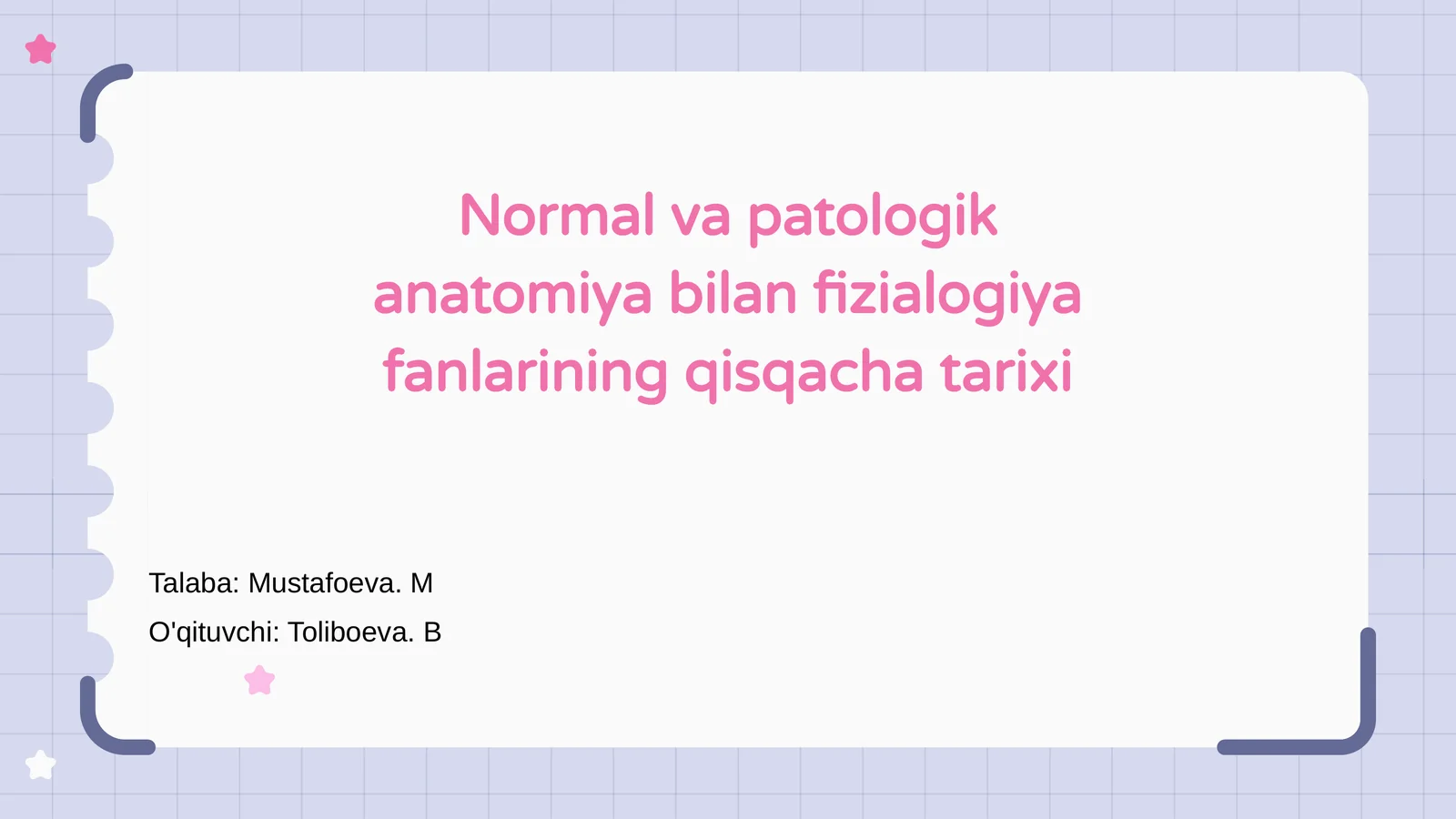 Normal va patologik anatomiya bilan fizialogiya fanlarining qisqacha tarixi

Talaba: Mustafoeva. M
O'qituvchi: Toliboeva. B